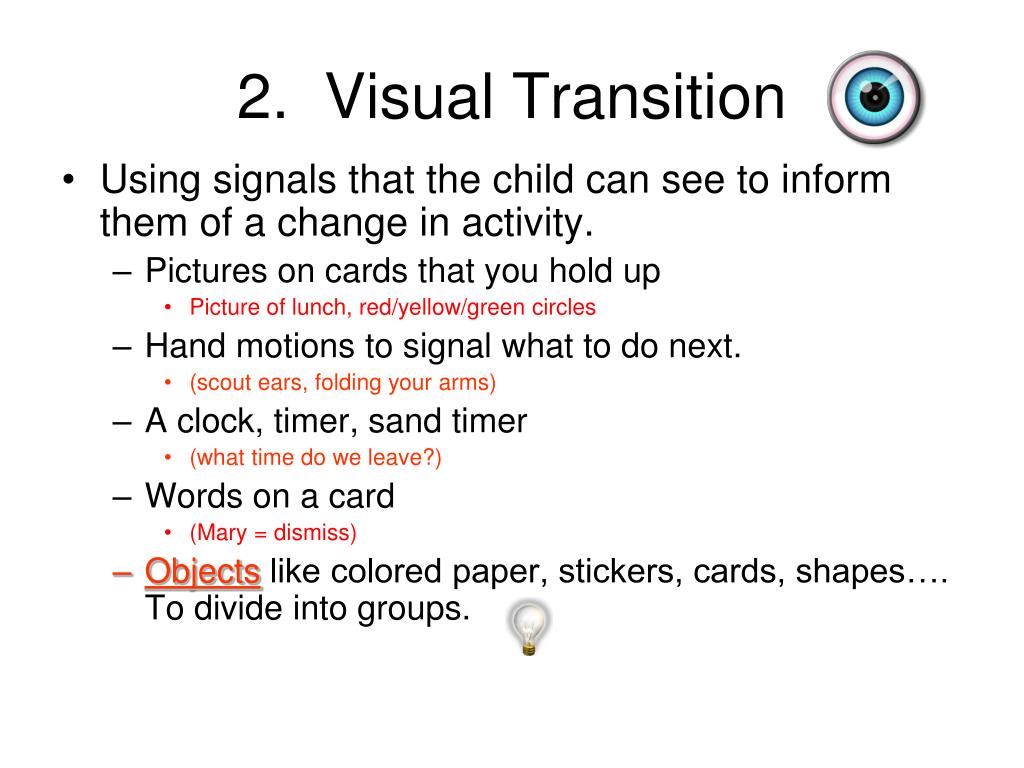 2. Visual Transition

• Using signals that the child can see to inform them of a change in activity.
– Pictures on cards that you hold up
• Picture of lunch, red/yellow/green circles
– Hand motions to signal what to do next.
• (scout ears, folding your arms)
– A clock, timer, sand timer
• (what time do we leave?)
– Words on a card
• (Mary = dismiss)
– Objects like colored paper, stickers, cards, shapes…. To divide into groups.